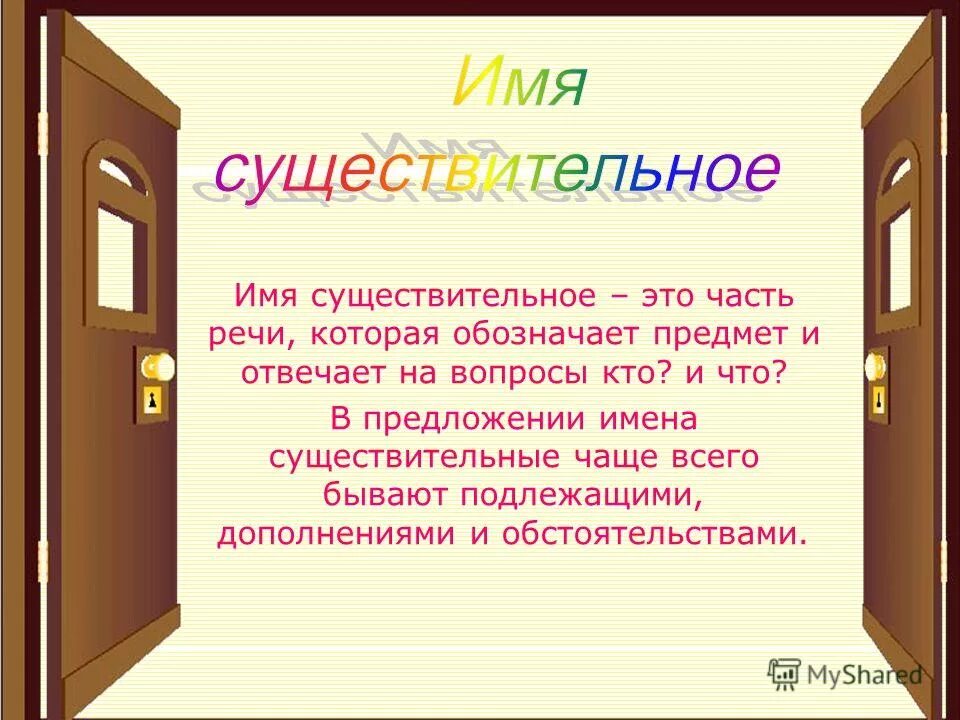 Имя существительное

Имя существительное – это часть речи, которая обозначает предмет и отвечает на вопросы кто? и что?

В предложении имена существительные чаще всего бывают подлежащими, дополнениями и обстоятельствами.

MyShared